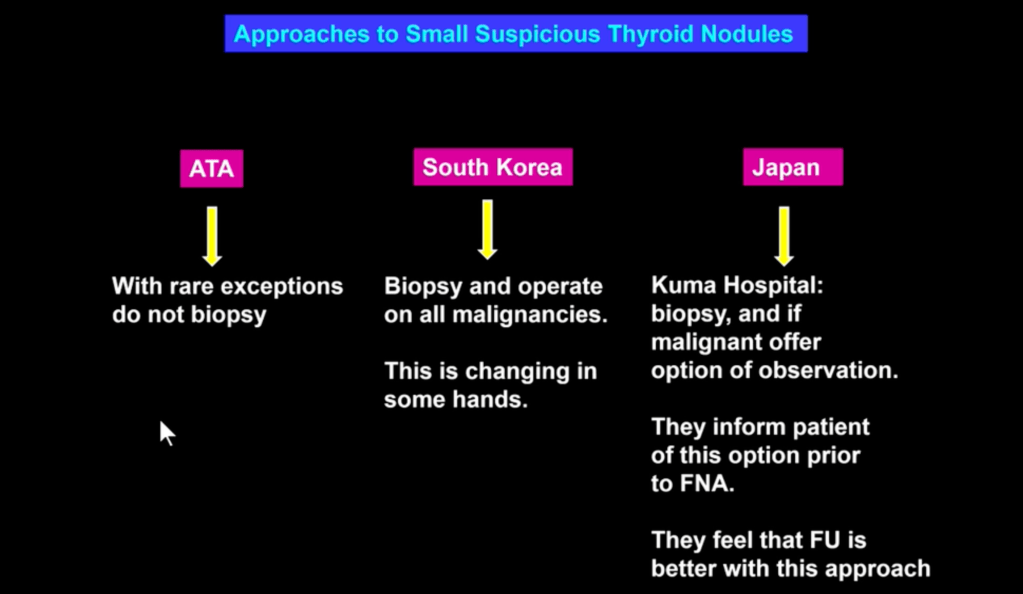 Approaches to Small Suspicious Thyroid Nodules

ATA

With rare exceptions do not biopsy

South Korea

Biopsy and operate on all malignancies.

This is changing in some hands.

Japan

Kuma Hospital: biopsy, and if malignant offer option of observation.

They inform patient of this option prior to FNA.

They feel that FU is better with this approach